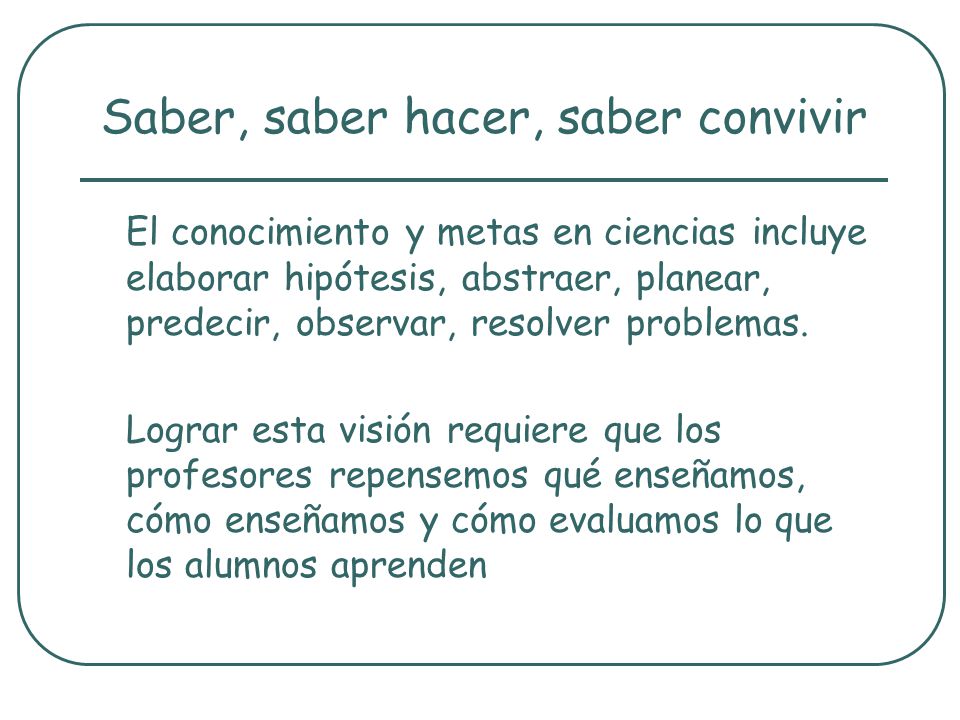 Saber, saber hacer, saber convivir

El conocimiento y metas en ciencias incluye elaborar hipótesis, abstraer, planear, predecir, observar, resolver problemas.

Lograr esta visión requiere que los profesores repensemos qué enseñamos, cómo enseñamos y cómo evaluamos lo que los alumnos aprenden